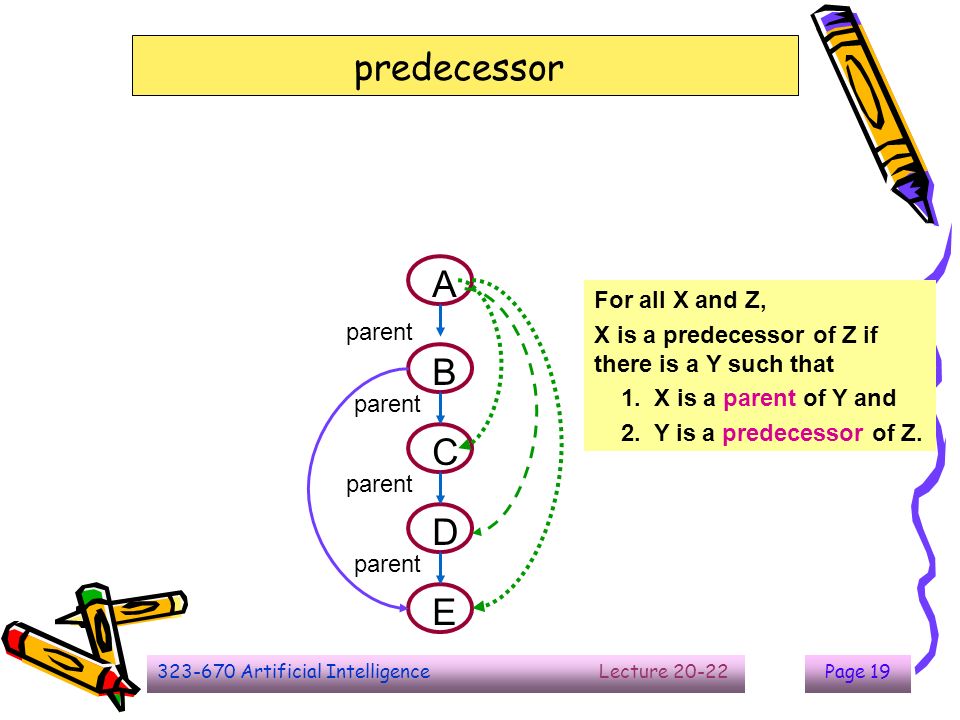 predecessor

A

parent

B

parent

C

parent

D

parent

E

For all X and Z,

X is a predecessor of Z if there is a Y such that

1. X is a parent of Y and
2. Y is a predecessor of Z.

323-670 Artificial Intelligence

Lecture 20-22

Page 19